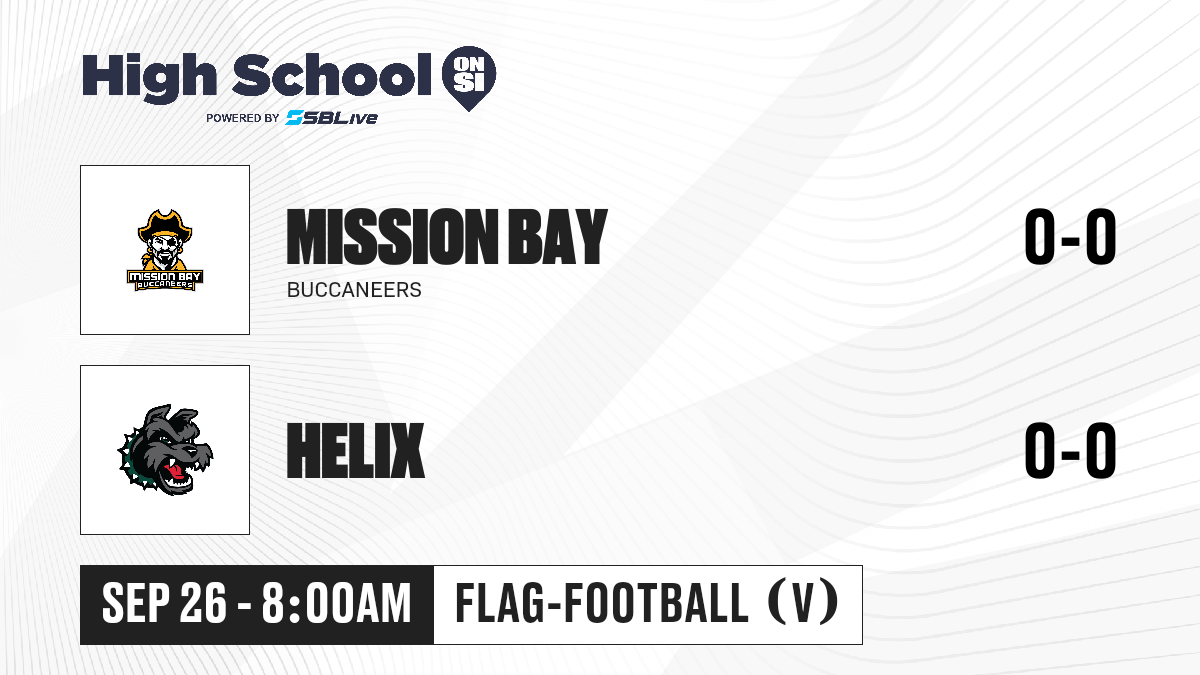 High School ON SI
POWERED BY SBLive

MISSION BAY BUCCANEERS

MISSION BAY
BUCCANEERS

0-0

HELIX

0-0

SEP 26 - 8:00AM

FLAG-FOOTBALL (V)